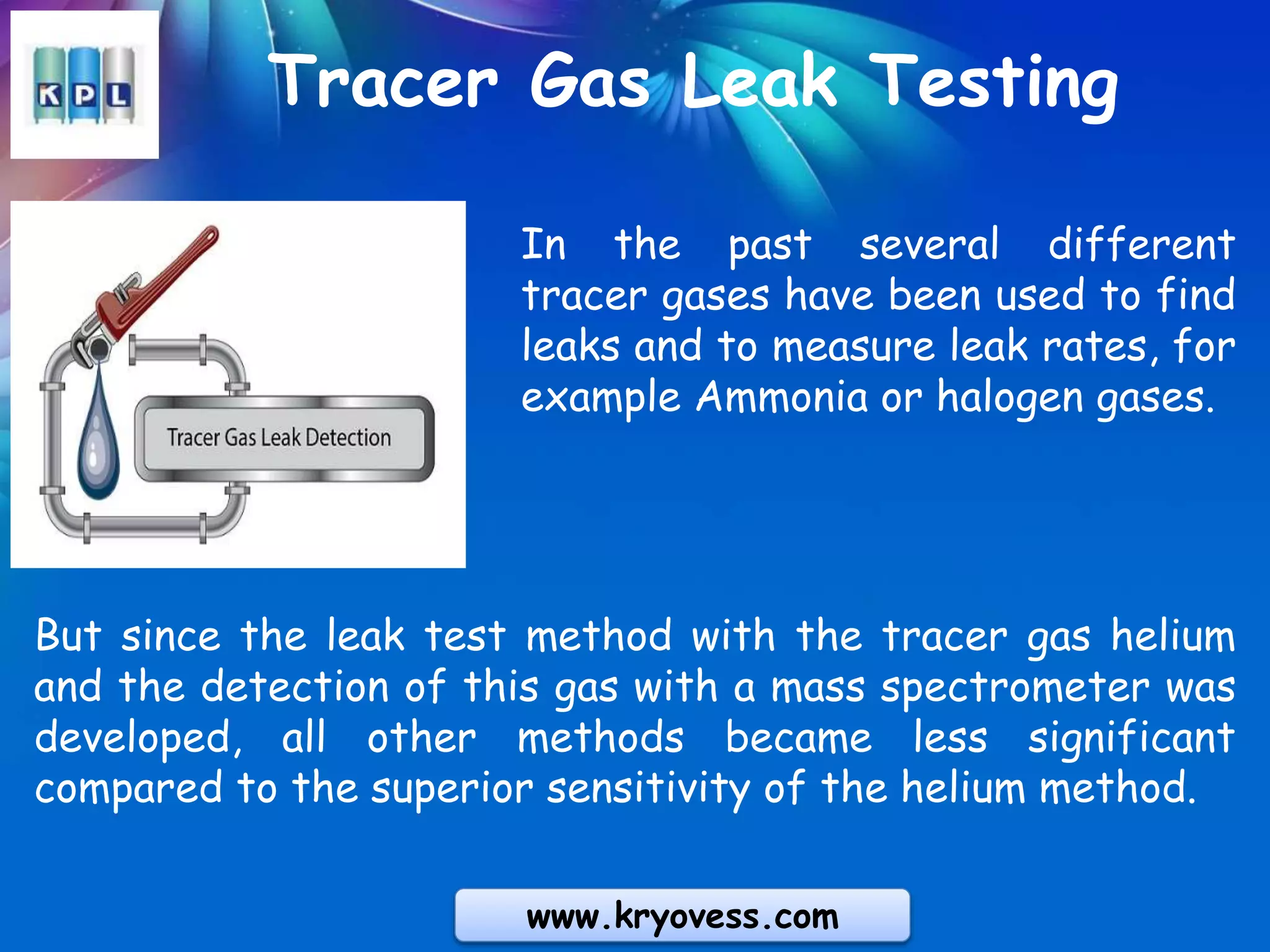 KPL

Tracer Gas Leak Testing

Tracer Gas Leak Detection

In the past several different tracer gases have been used to find leaks and to measure leak rates, for example Ammonia or halogen gases.

But since the leak test method with the tracer gas helium and the detection of this gas with a mass spectrometer was developed, all other methods became less significant compared to the superior sensitivity of the helium method.

www.kryovess.com